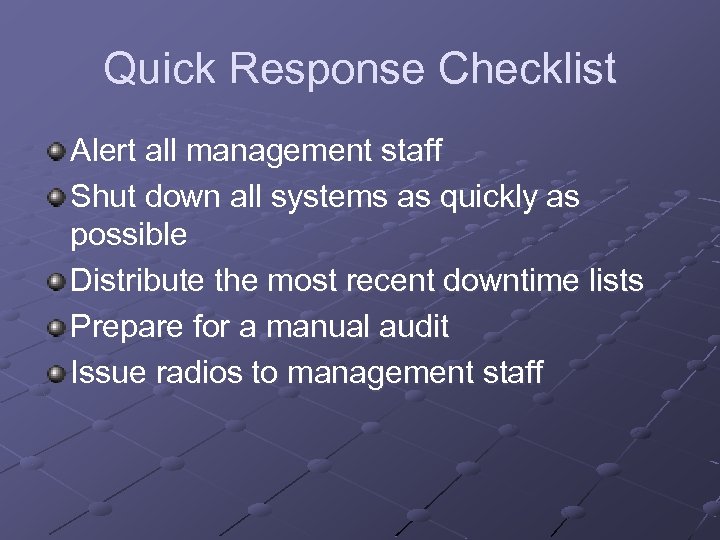 Quick Response Checklist

Alert all management staff

Shut down all systems as quickly as possible

Distribute the most recent downtime lists

Prepare for a manual audit

Issue radios to management staff